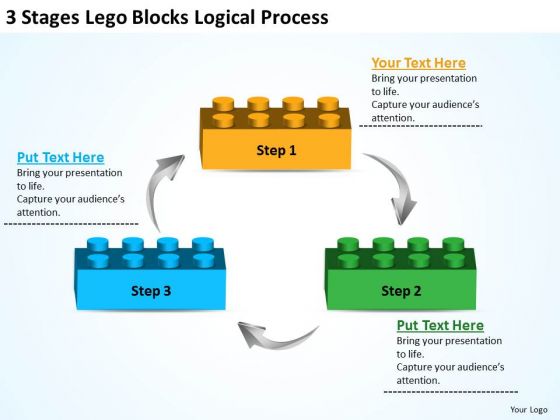 3 Stages Lego Blocks Logical Process

Your Text Here
Bring your presentation to life.
Capture your audience's attention.

Step 1

Put Text Here
Bring your presentation to life.
Capture your audience's attention.

Step 3

Step 2

Put Text Here
Bring your presentation to life.
Capture your audience's attention.

Your Logo